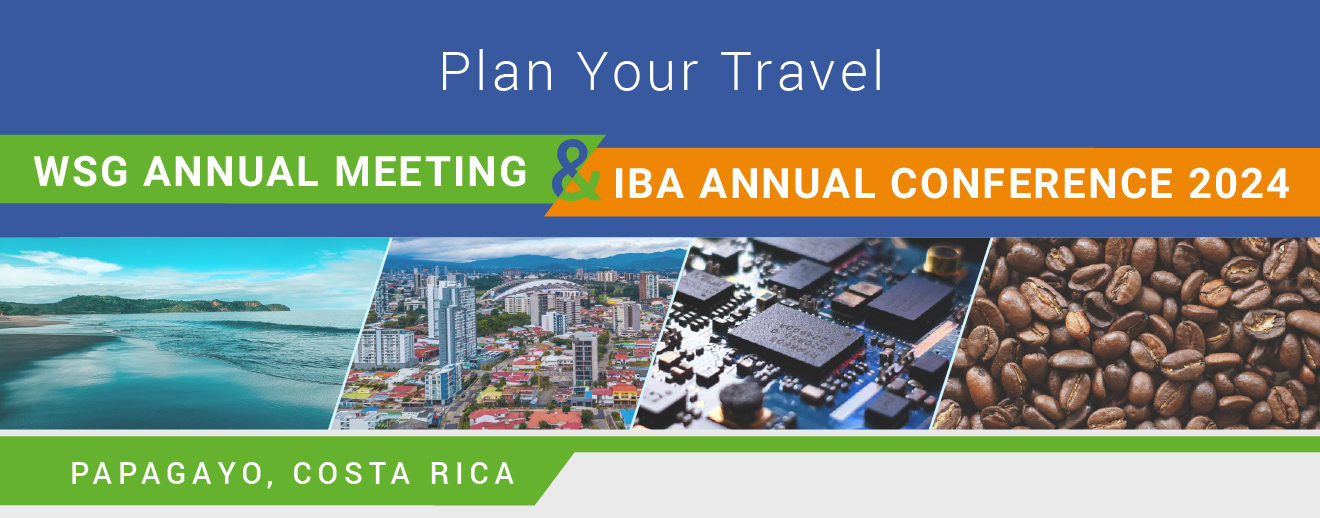 Plan Your Travel

WSG ANNUAL MEETING & IBA ANNUAL CONFERENCE 2024

PAPAGAYO, COSTA RICA